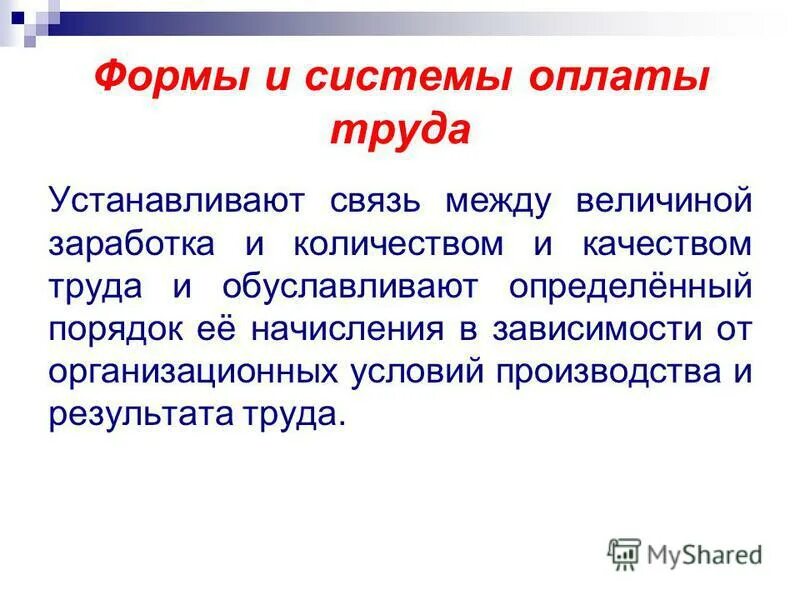 Формы и системы оплаты труда

Устанавливают связь между величиной заработка и количеством и качеством труда и обуславливают определённый порядок её начисления в зависимости от организационных условий производства и результата труда.

MyShared